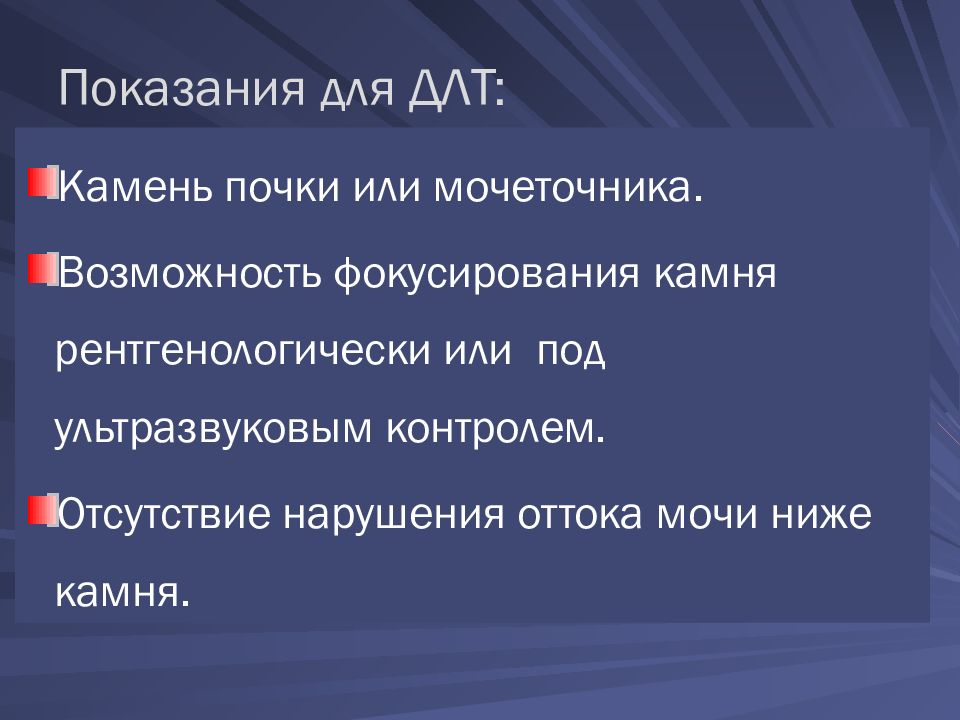 Показания для ДЛТ:

Камень почки или мочеточника.

Возможность фокусирования камня рентгенологически или под ультразвуковым контролем.

Отсутствие нарушения оттока мочи ниже камня.